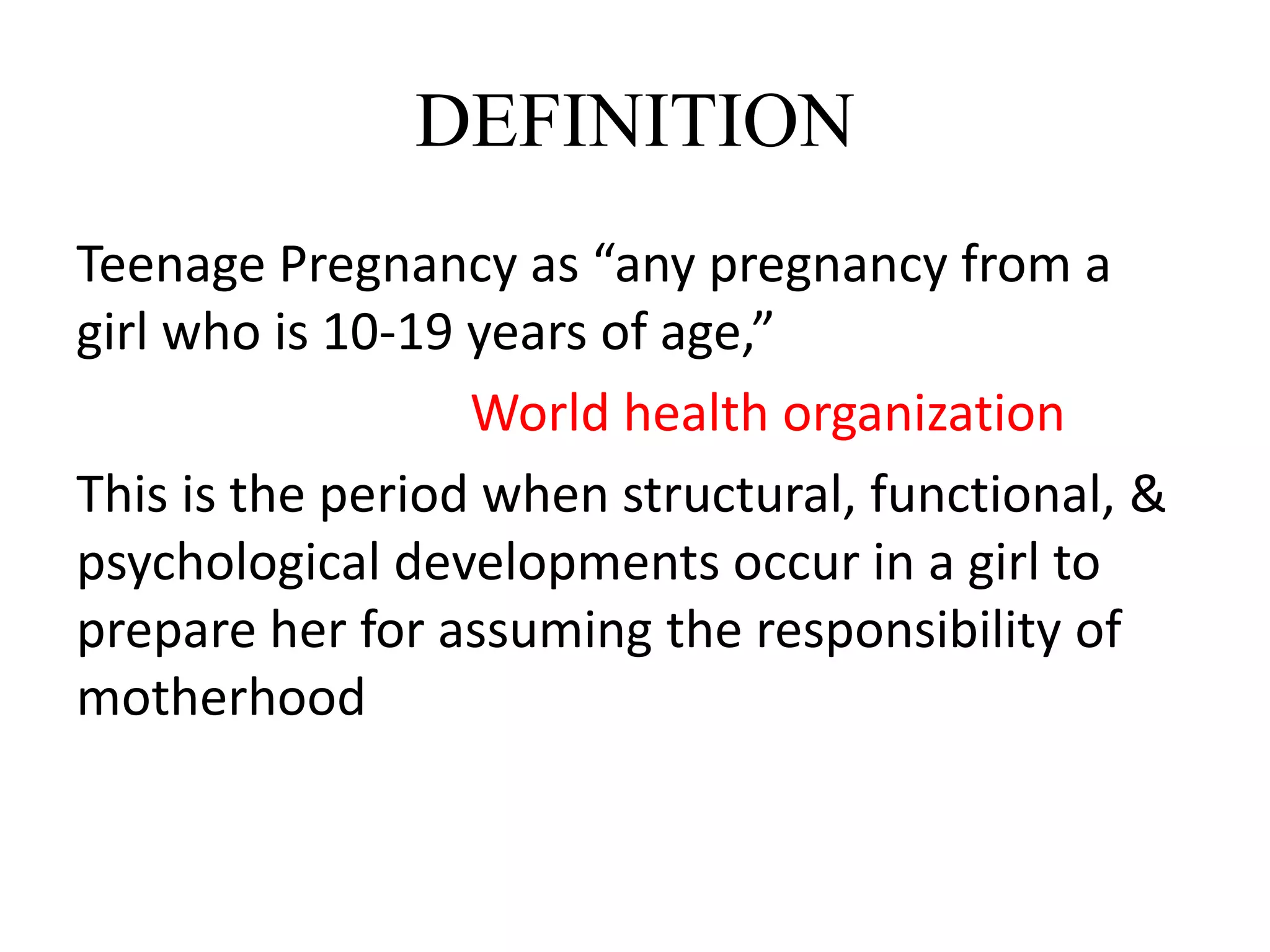 DEFINITION

Teenage Pregnancy as “any pregnancy from a girl who is 10-19 years of age,”

World health organization

This is the period when structural, functional, & psychological developments occur in a girl to prepare her for assuming the responsibility of motherhood